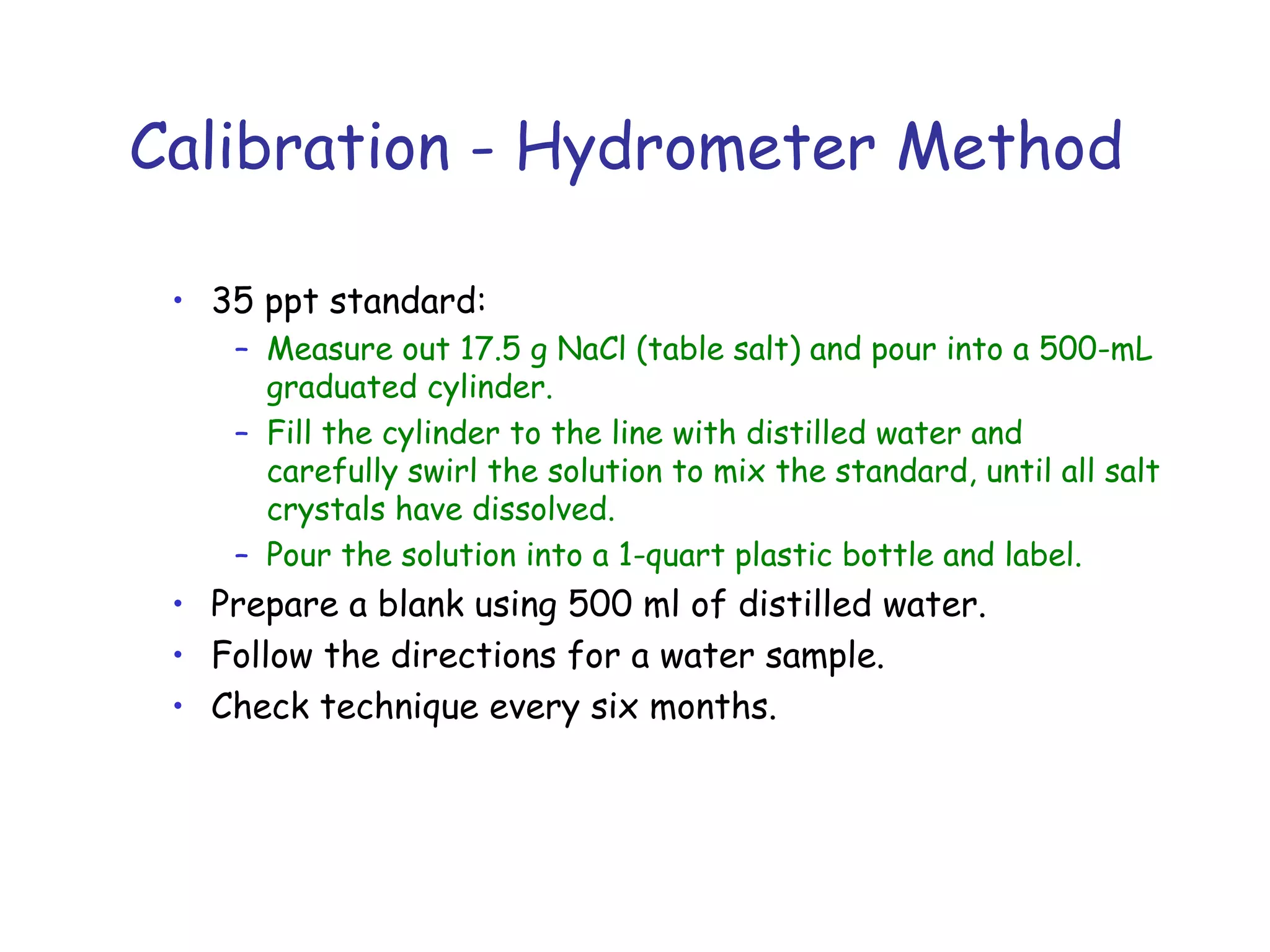 Calibration - Hydrometer Method

• 35 ppt standard:
  – Measure out 17.5 g NaCl (table salt) and pour into a 500-mL graduated cylinder.
  – Fill the cylinder to the line with distilled water and carefully swirl the solution to mix the standard, until all salt crystals have dissolved.
  – Pour the solution into a 1-quart plastic bottle and label.
• Prepare a blank using 500 ml of distilled water.
• Follow the directions for a water sample.
• Check technique every six months.